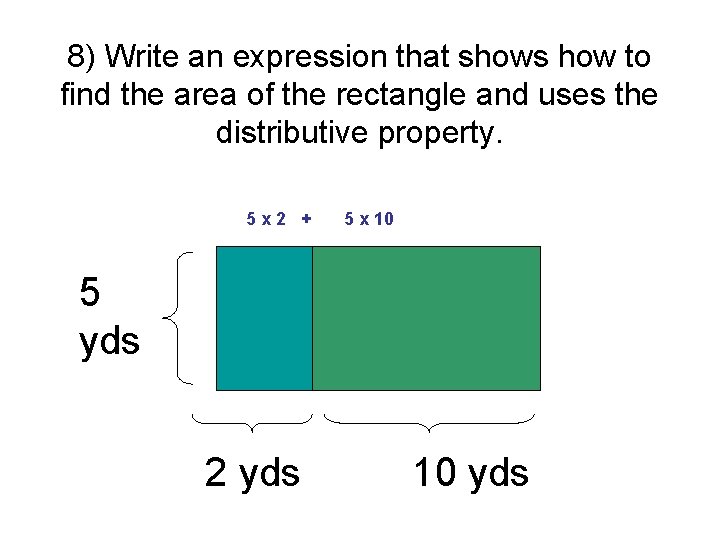 8) Write an expression that shows how to find the area of the rectangle and uses the distributive property.

5 x 2 + 5 x 10

5 yds

2 yds

10 yds